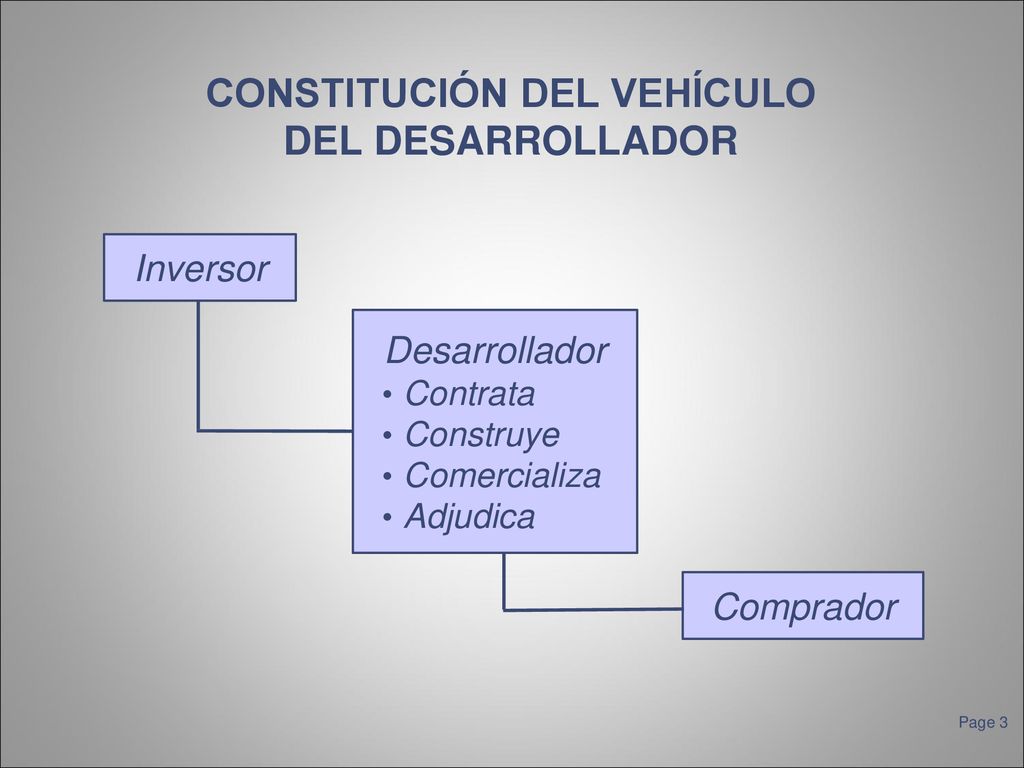 CONSTITUCIÓN DEL VEHÍCULO
DEL DESARROLLADOR

Inversor

Desarrollador
• Contrata
• Construye
• Comercializa
• Adjudica

Comprador

Page 3